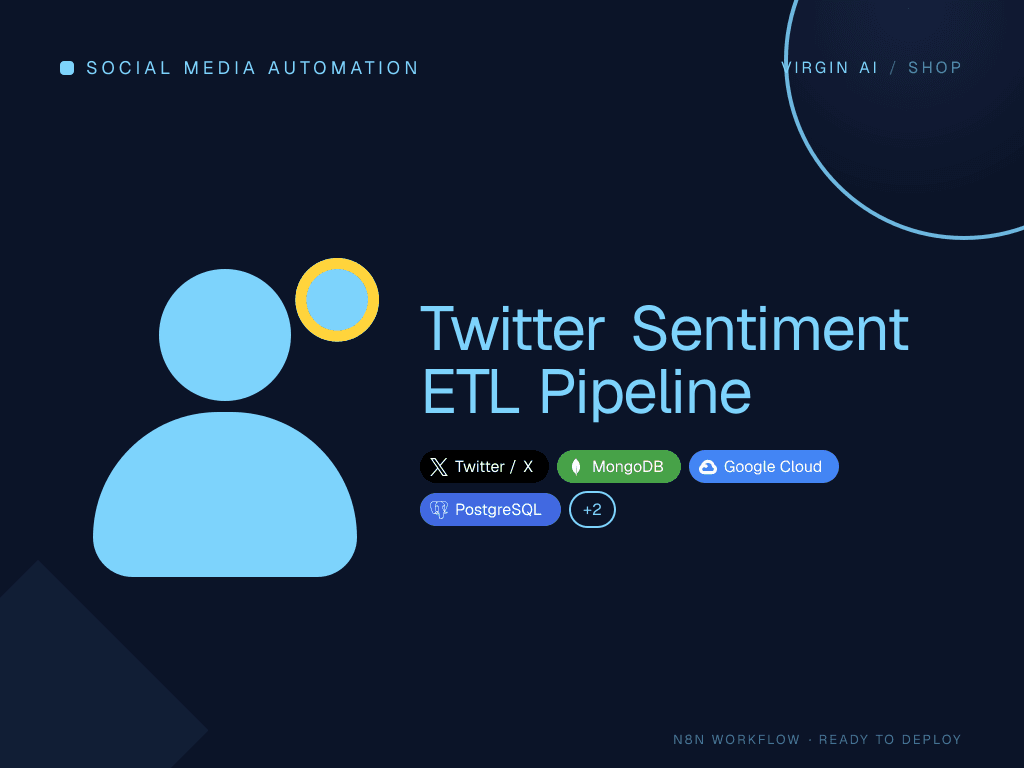 SOCIAL MEDIA AUTOMATION

VIRGIN AI / SHOP

Twitter Sentiment ETL Pipeline

Twitter / X
MongoDB
Google Cloud
PostgreSQL
+2

N8N WORKFLOW · READY TO DEPLOY